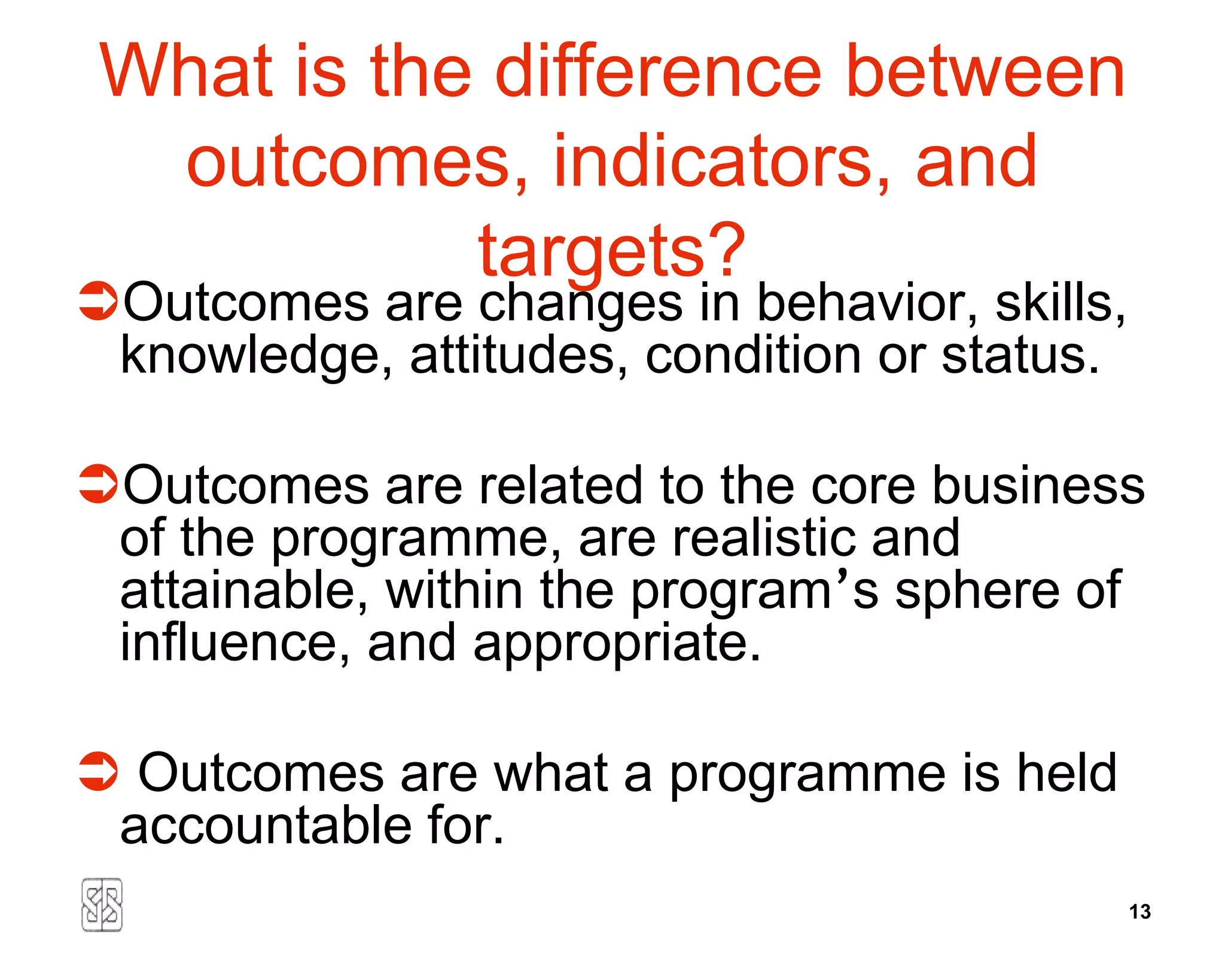 What is the difference between outcomes, indicators, and targets?

➲Outcomes are changes in behavior, skills, knowledge, attitudes, condition or status.

➲Outcomes are related to the core business of the programme, are realistic and attainable, within the program's sphere of influence, and appropriate.

➲ Outcomes are what a programme is held accountable for.

13